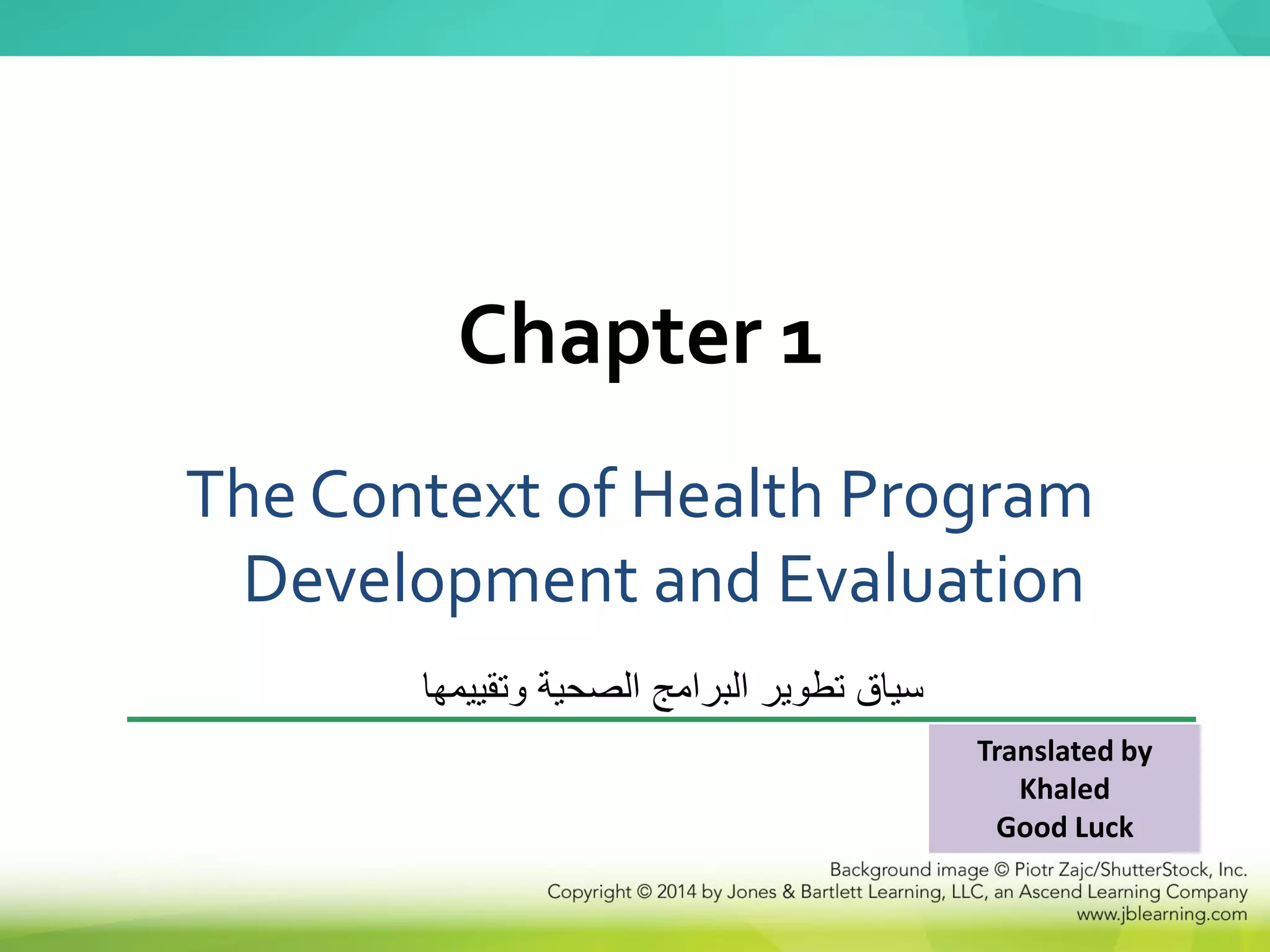 Chapter 1

The Context of Health Program Development and Evaluation

سياق تطوير البرامج الصحية وتقييمها

Translated by
Khaled
Good Luck

Background image © Piotr Zajc/ShutterStock, Inc.
Copyright © 2014 by Jones & Bartlett Learning, LLC, an Ascend Learning Company
www.jblearning.com